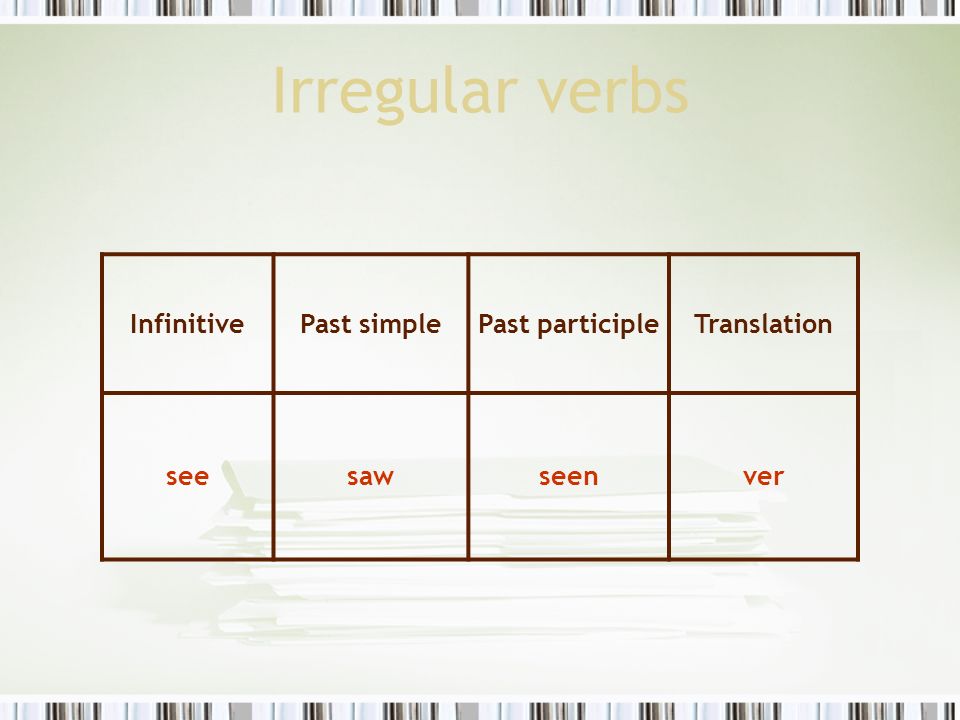 Irregular verbs

| Infinitive | Past simple | Past participle | Translation |
|---|---|---|---|
| see | saw | seen | ver |